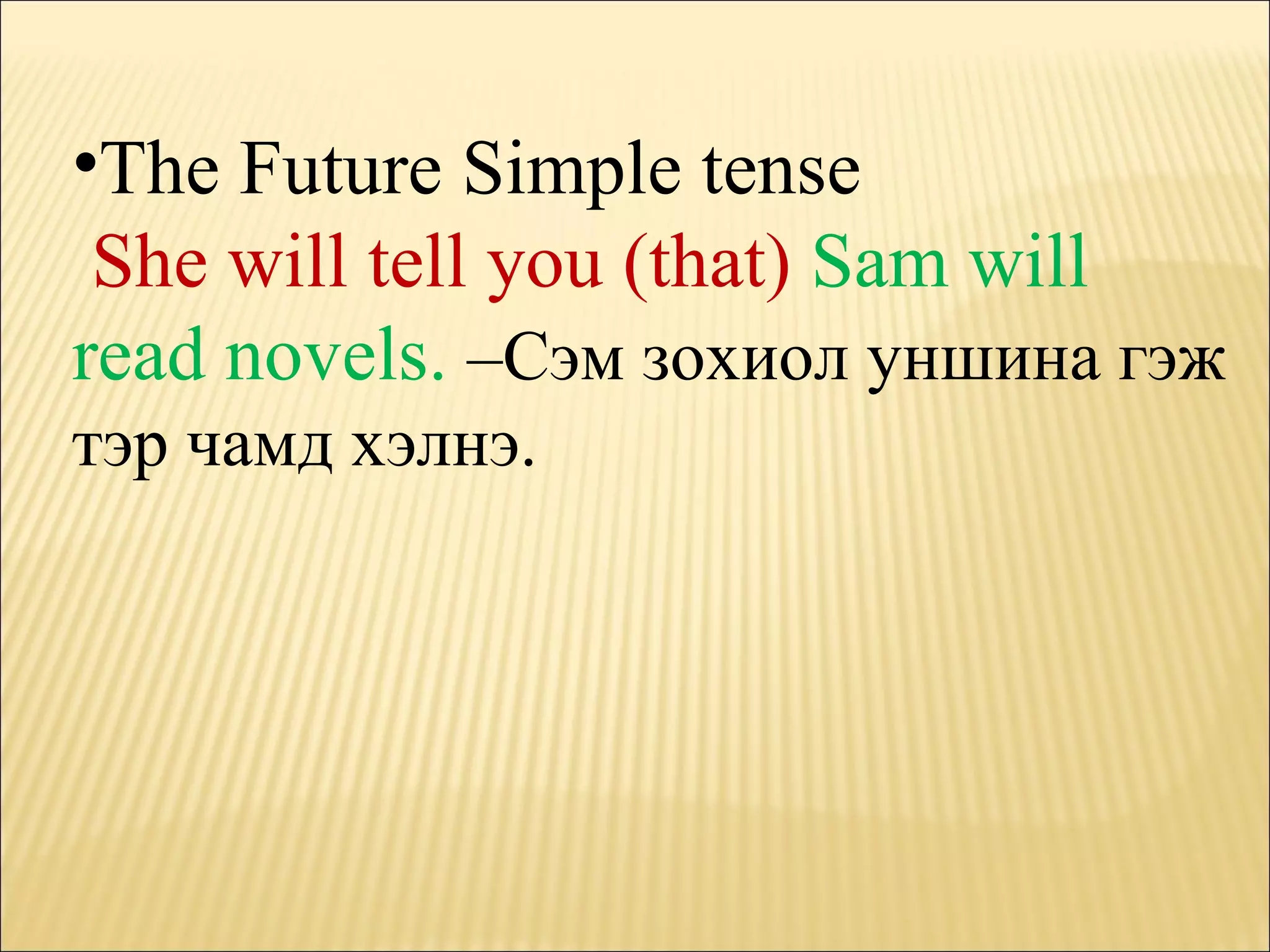 •The Future Simple tense

She will tell you (that) Sam will read novels. –Сэм зохиол уншина гэж тэр чамд хэлнэ.